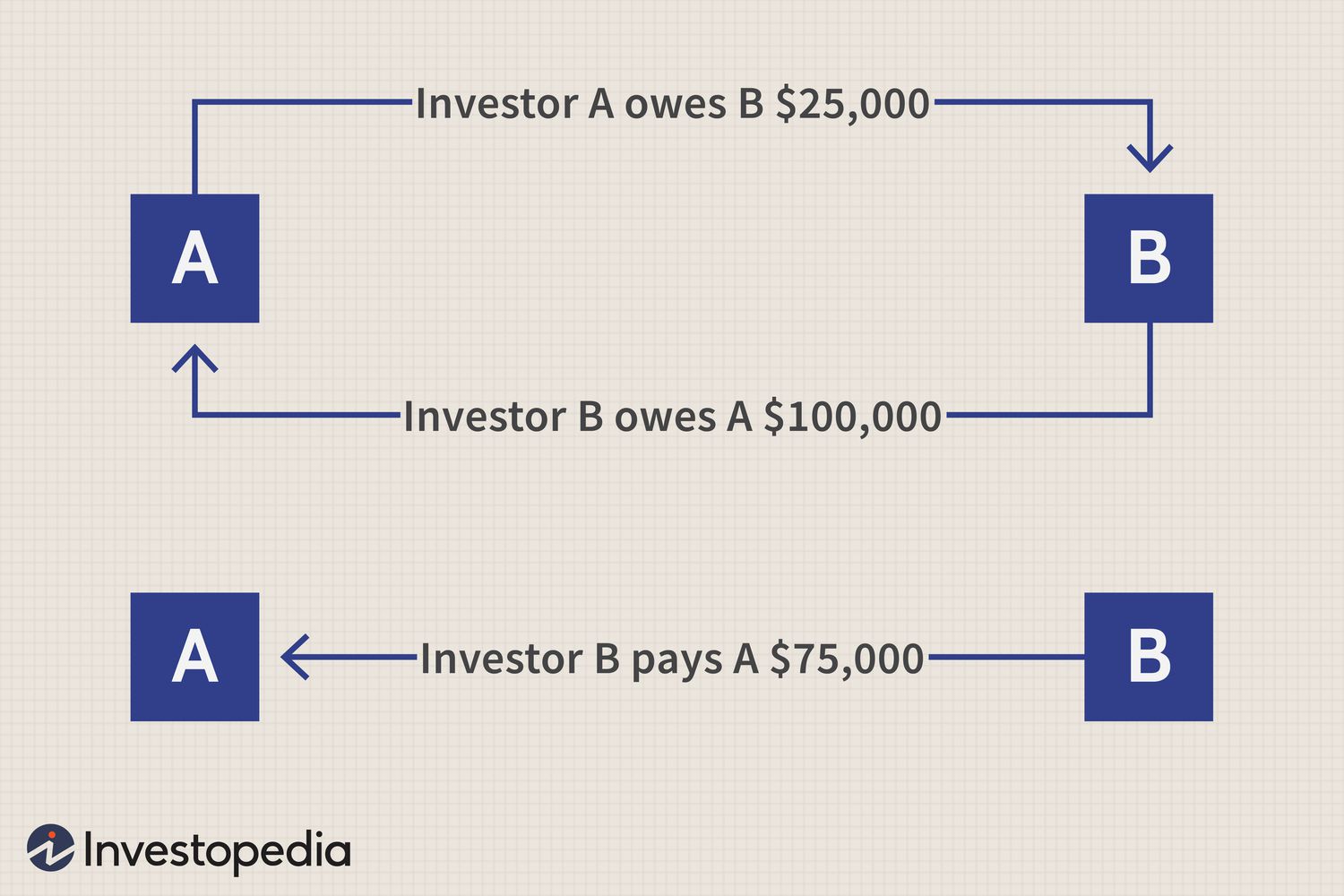 Investor A owes B \$25,000

A

B

Investor B owes A \$100,000

A

Investor B pays A \$75,000

B

Investopedia